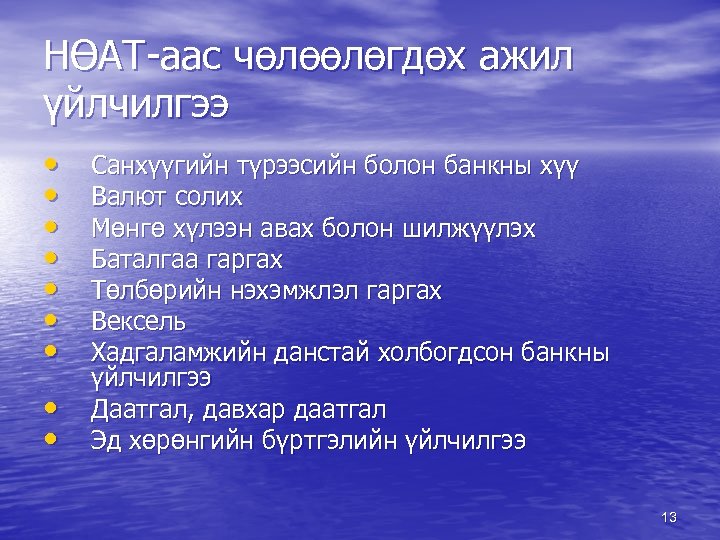 НӨАТ-аас чөлөөлөгдөх ажил үйлчилгээ

• Санхүүгийн түрээсийн болон банкны хүү
• Валют солих
• Мөнгө хүлээн авах болон шилжүүлэх
• Баталгаа гаргах
• Төлбөрийн нэхэмжлэл гаргах
• Вексель
• Хадгаламжийн данстай холбогдсон банкны үйлчилгээ
• Даатгал, давхар даатгал
• Эд хөрөнгийн бүртгэлийн үйлчилгээ

13